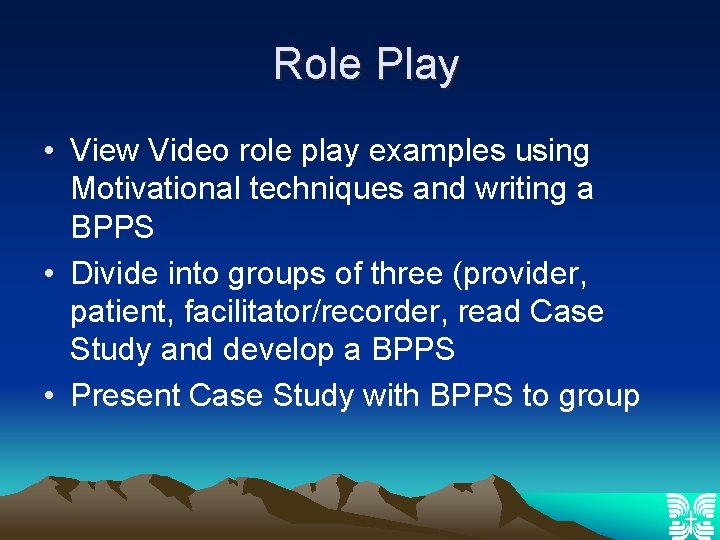 Role Play

• View Video role play examples using Motivational techniques and writing a BPPS
• Divide into groups of three (provider, patient, facilitator/recorder, read Case Study and develop a BPPS
• Present Case Study with BPPS to group